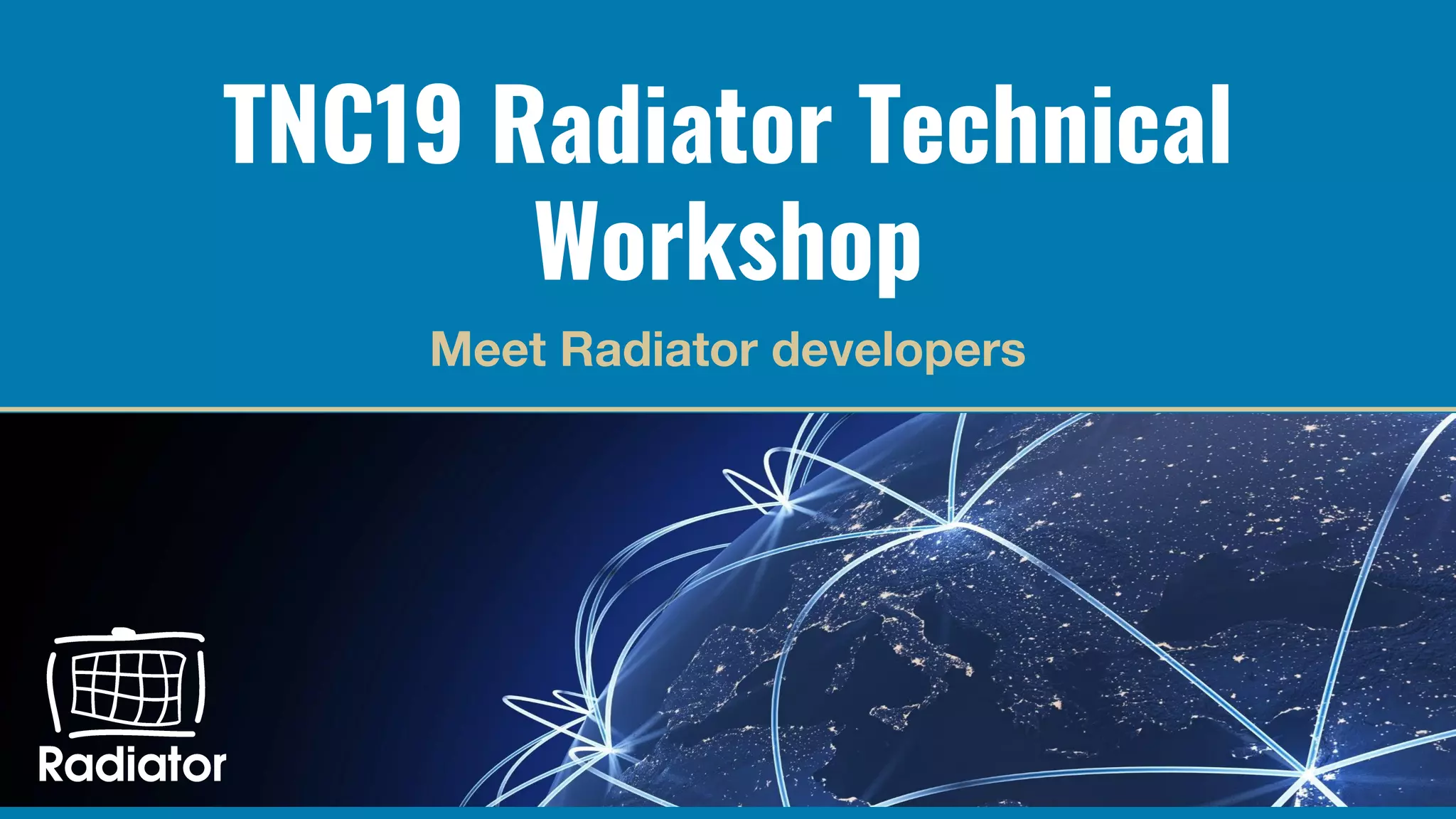 TNC19 Radiator Technical Workshop

Meet Radiator developers

Radiator